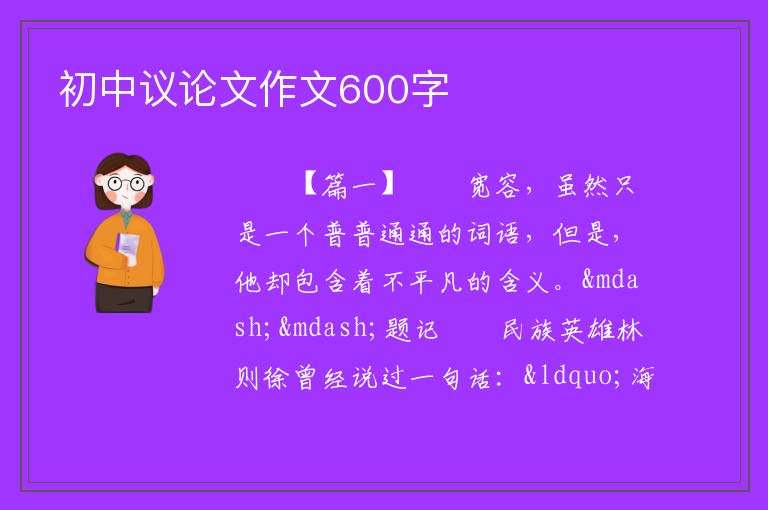 初中议论文作文600字

【篇一】　　宽容，虽然只是一个普普通通的词语，但是，他却包含着不平凡的含义。&mdash;&mdash;题记　　民族英雄林则徐曾经说过一句话：&ldquo;海